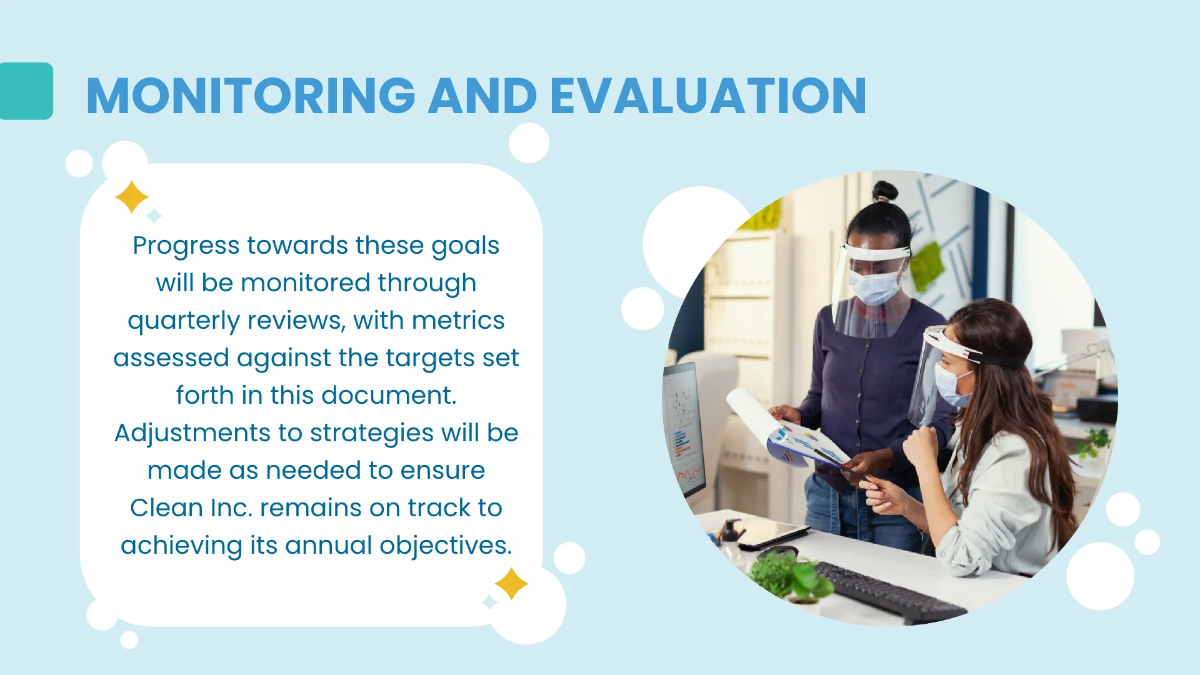 MONITORING AND EVALUATION

Progress towards these goals will be monitored through quarterly reviews, with metrics assessed against the targets set forth in this document. Adjustments to strategies will be made as needed to ensure Clean Inc. remains on track to achieving its annual objectives.